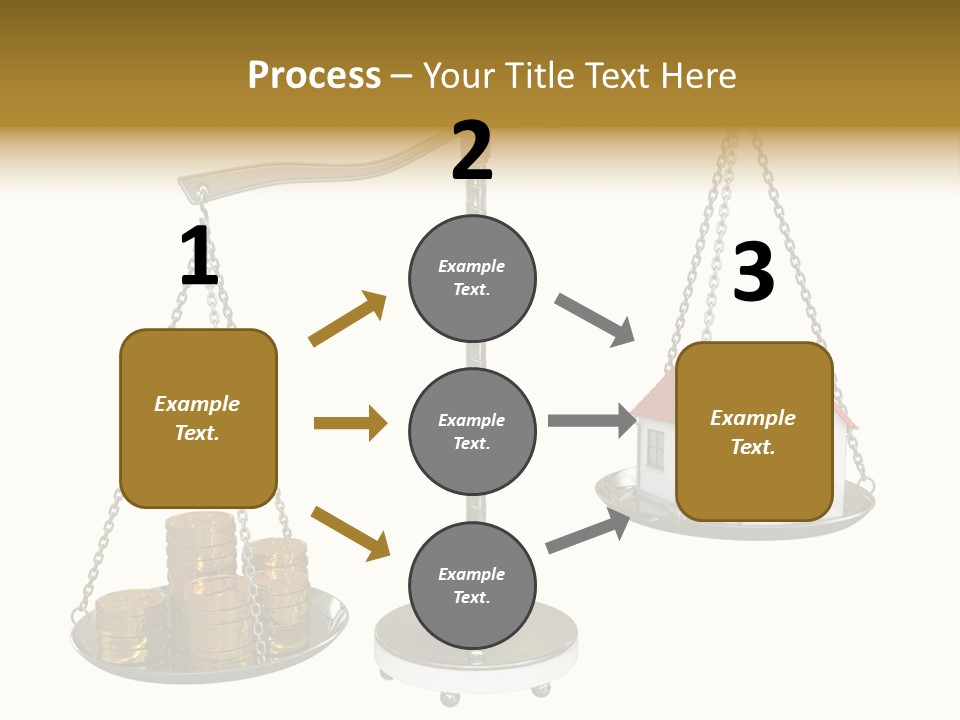 Process – Your Title Text Here

1

Example Text.

2

Example Text.

Example Text.

Example Text.

3

Example Text.